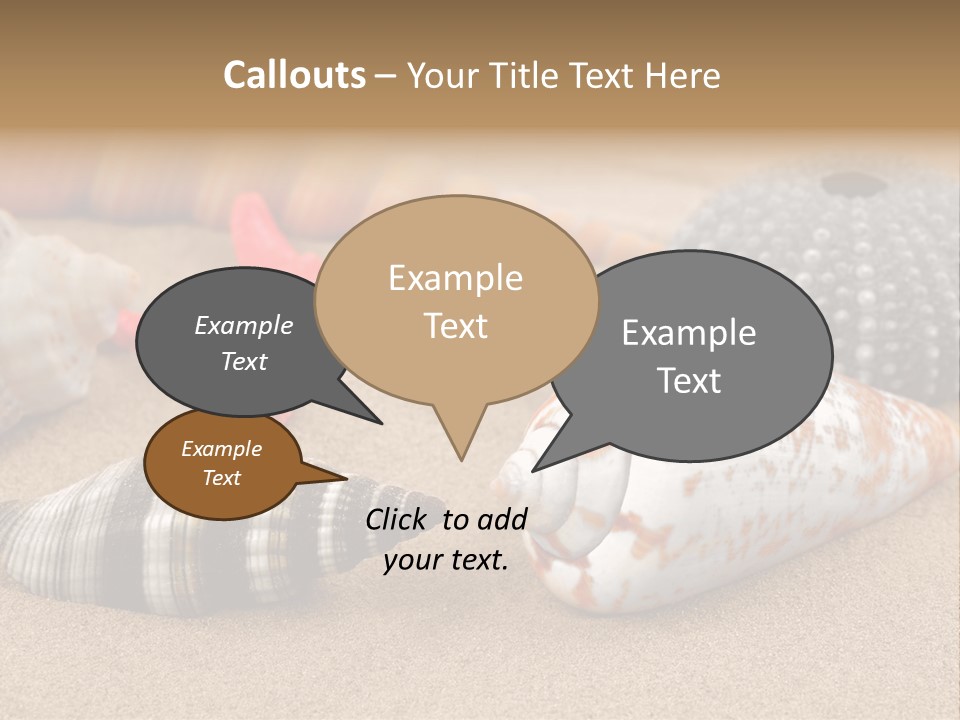 Callouts – Your Title Text Here

Example Text

Example Text

Example Text

Example Text

Click to add your text.